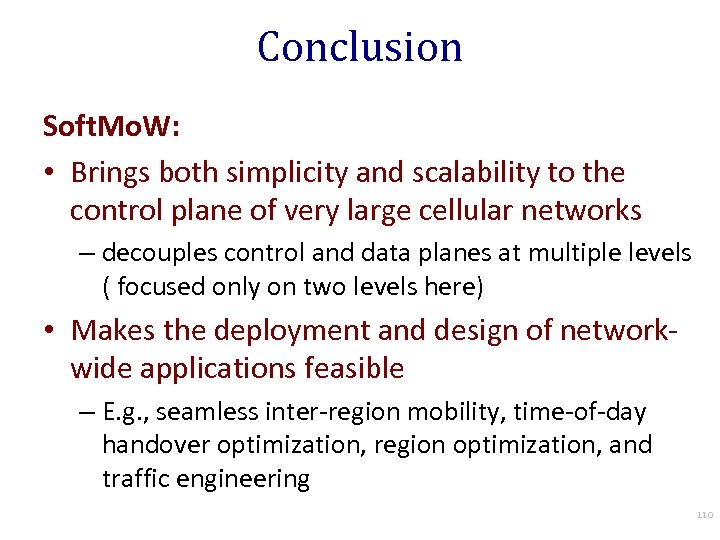 Conclusion

SoftMoW:

• Brings both simplicity and scalability to the control plane of very large cellular networks

– decouples control and data planes at multiple levels ( focused only on two levels here)

• Makes the deployment and design of network-wide applications feasible

– E.g., seamless inter-region mobility, time-of-day handover optimization, region optimization, and traffic engineering

110